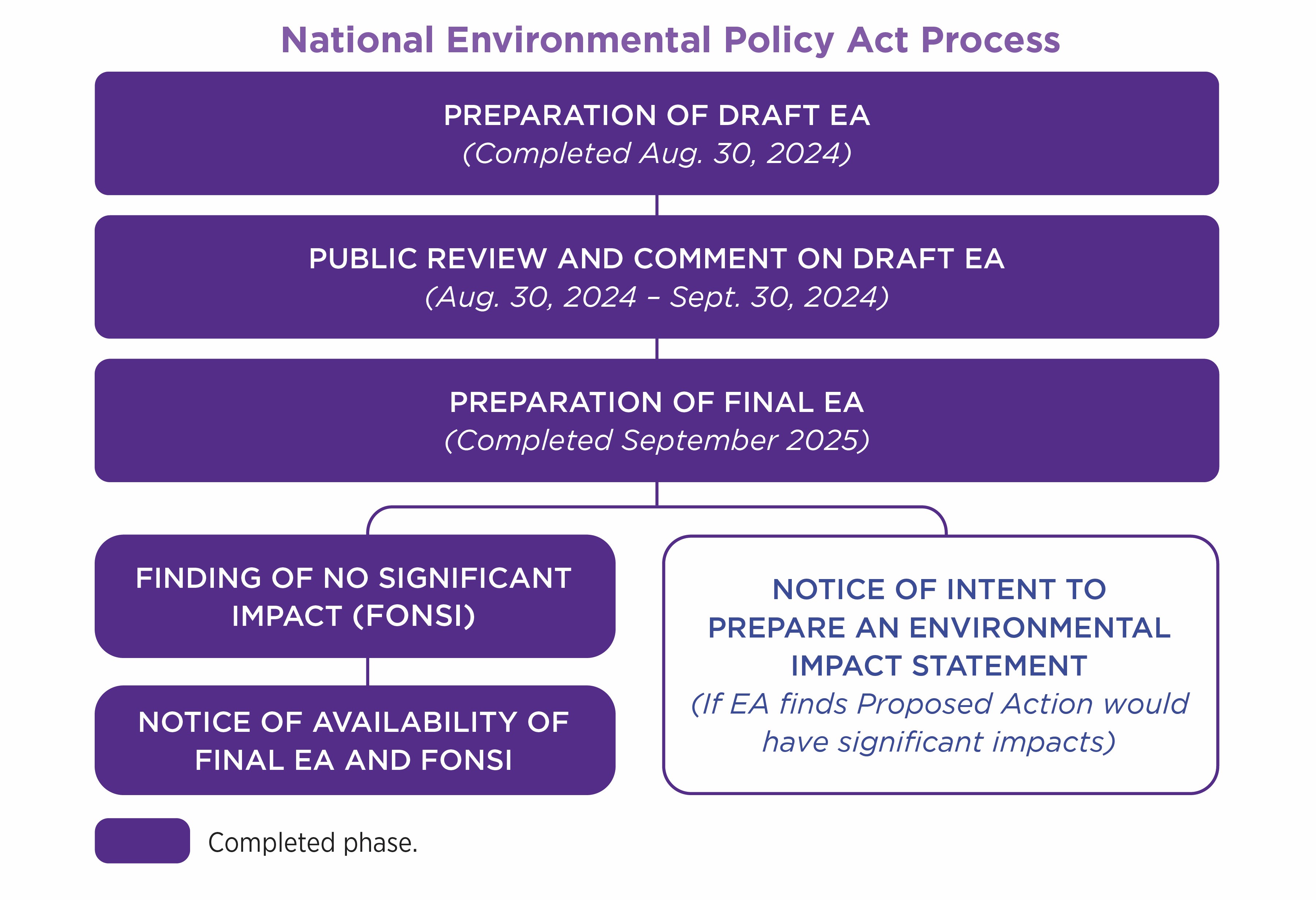 National Environmental Policy Act Process

PREPARATION OF DRAFT EA
(Completed Aug. 30, 2024)

PUBLIC REVIEW AND COMMENT ON DRAFT EA
(Aug. 30, 2024 – Sept. 30, 2024)

PREPARATION OF FINAL EA
(Completed September 2025)

FINDING OF NO SIGNIFICANT IMPACT (FONSI)

NOTICE OF AVAILABILITY OF FINAL EA AND FONSI

NOTICE OF INTENT TO PREPARE AN ENVIRONMENTAL IMPACT STATEMENT
(If EA finds Proposed Action would have significant impacts)

Completed phase.